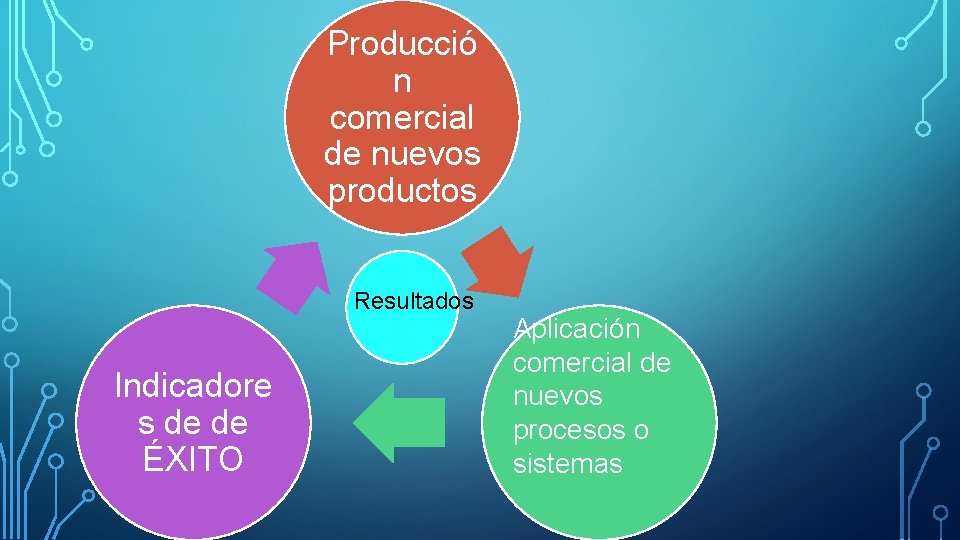 Producción comercial de nuevos productos

Resultados

Aplicación comercial de nuevos procesos o sistemas

Indicadores de de ÉXITO